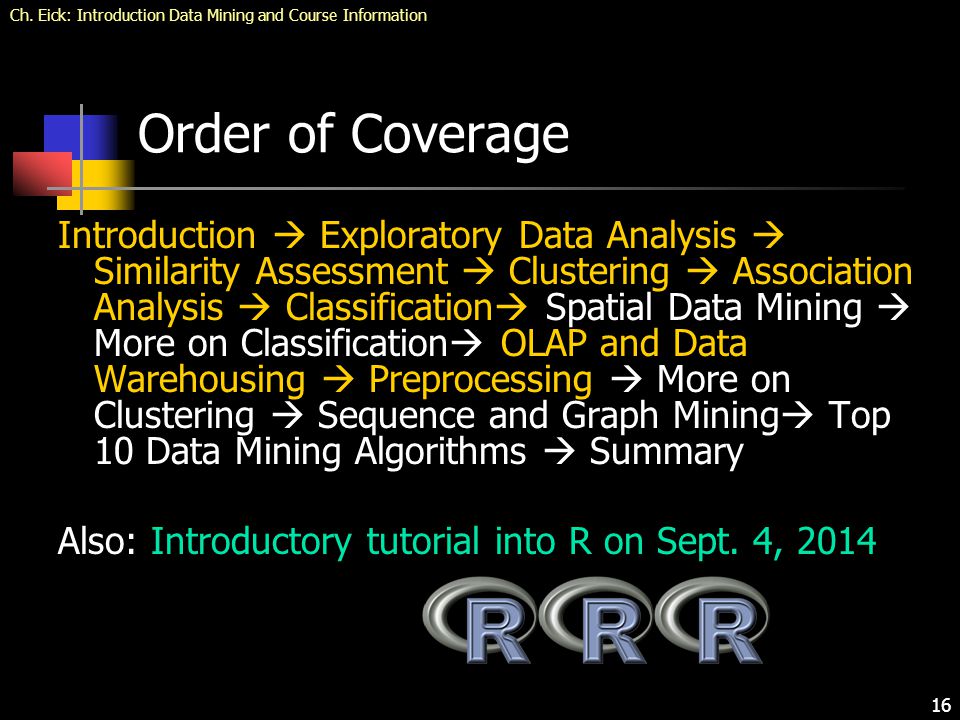 Ch. Eick: Introduction Data Mining and Course Information

Order of Coverage

Introduction → Exploratory Data Analysis → Similarity Assessment → Clustering → Association Analysis → Classification→ Spatial Data Mining → More on Classification→ OLAP and Data Warehousing → Preprocessing → More on Clustering → Sequence and Graph Mining→ Top 10 Data Mining Algorithms → Summary

Also: Introductory tutorial into R on Sept. 4, 2014

R R R

16